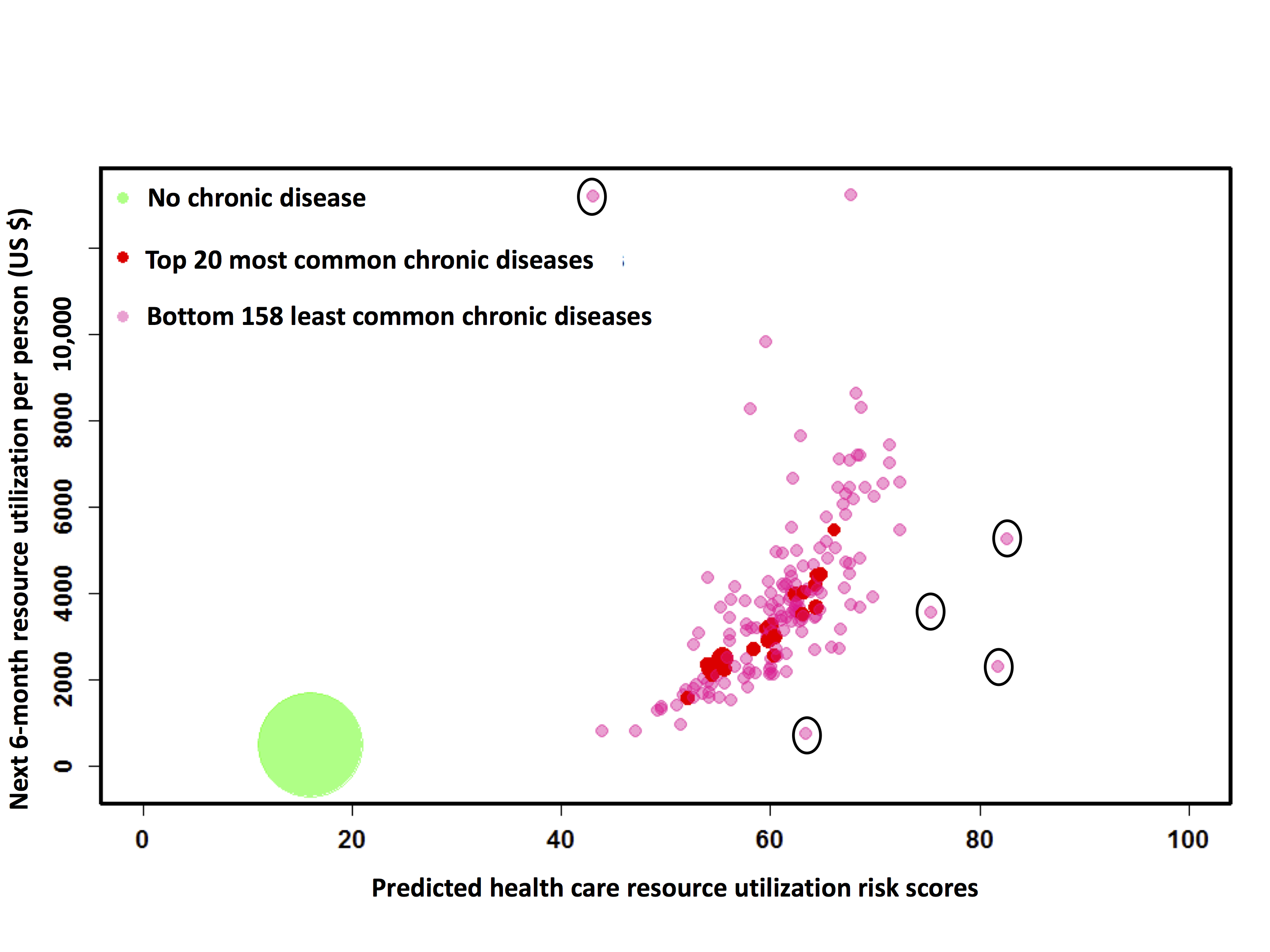 No chronic disease

Top 20 most common chronic diseases

Bottom 158 least common chronic diseases

Next 6-month resource utilization per person (US $)

0
2000
4000
6000
8000
10,000

0
20
40
60
80
100

Predicted health care resource utilization risk scores